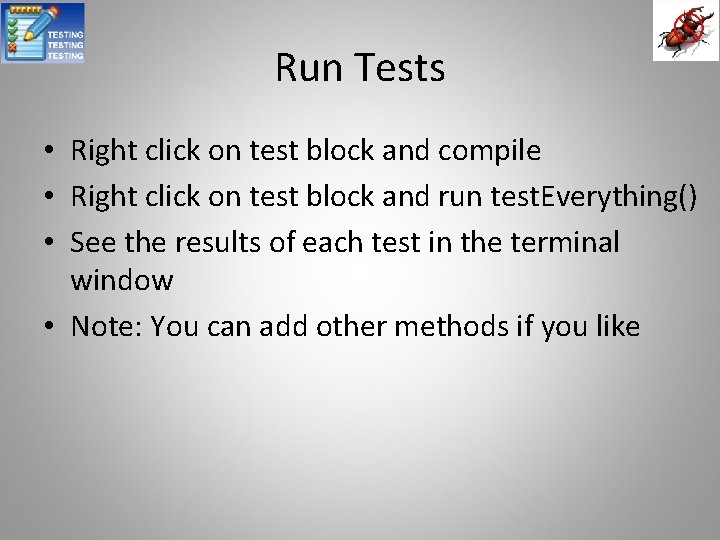 TESTING
TESTING
TESTING

Run Tests

• Right click on test block and compile
• Right click on test block and run testEverything()
• See the results of each test in the terminal window
• Note: You can add other methods if you like